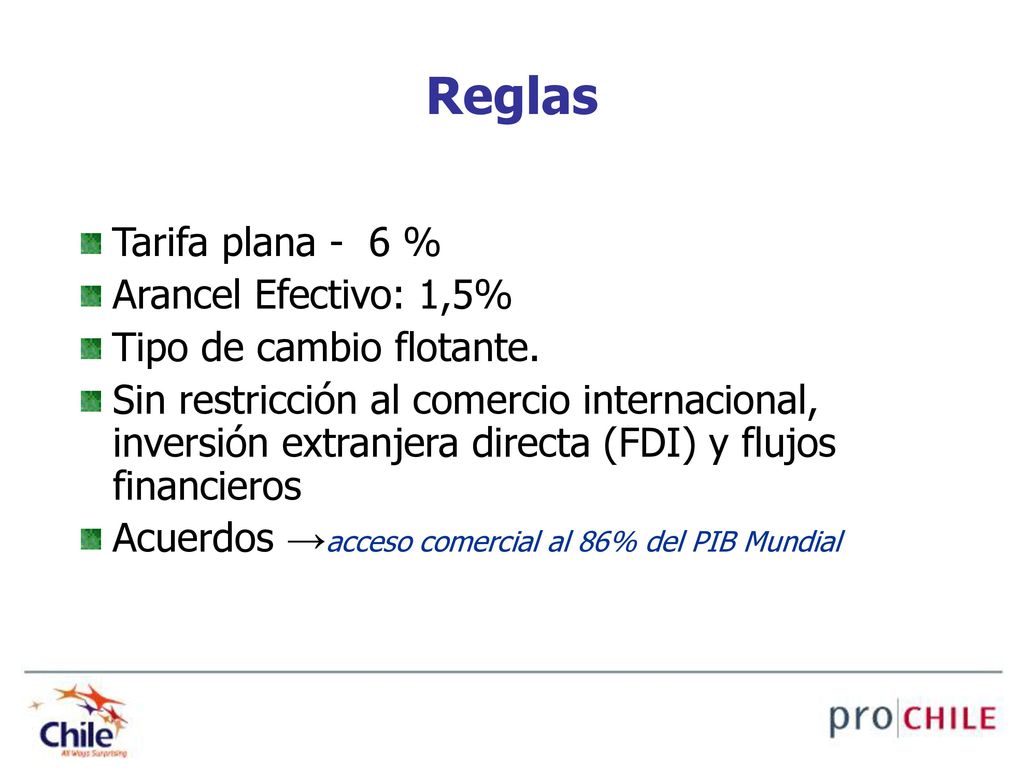 Reglas

Tarifa plana - 6 %

Arancel Efectivo: 1,5%

Tipo de cambio flotante.

Sin restricción al comercio internacional, inversión extranjera directa (FDI) y flujos financieros

Acuerdos →acceso comercial al 86% del PIB Mundial

Chile
All Ways Surprising

pro|CHILE